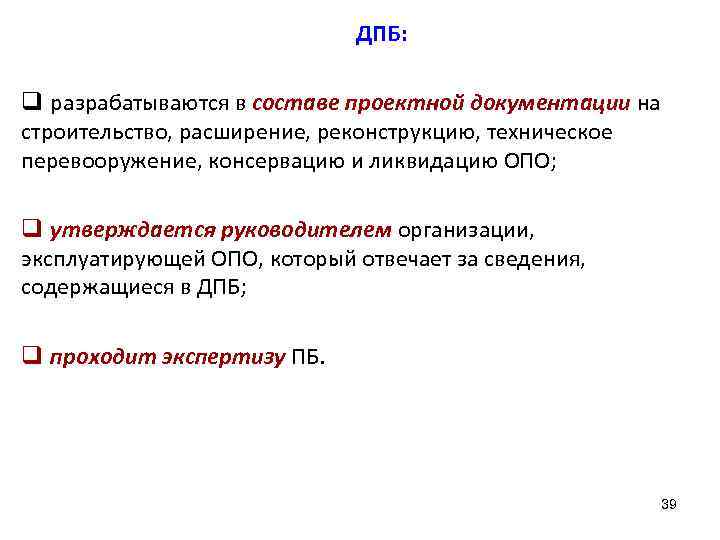 ДПБ:

❑ разрабатываются в составе проектной документации на строительство, расширение, реконструкцию, техническое перевооружение, консервацию и ликвидацию ОПО;

❑ утверждается руководителем организации, эксплуатирующей ОПО, который отвечает за сведения, содержащиеся в ДПБ;

❑ проходит экспертизу ПБ.

39